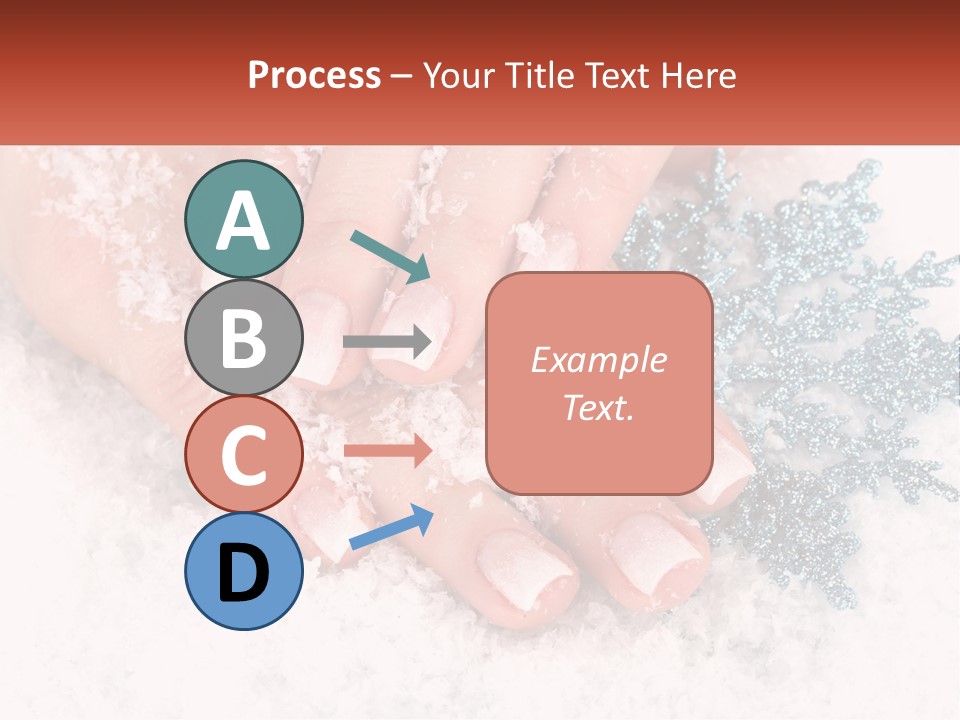 Process – Your Title Text Here

A

B

C

D

Example Text.